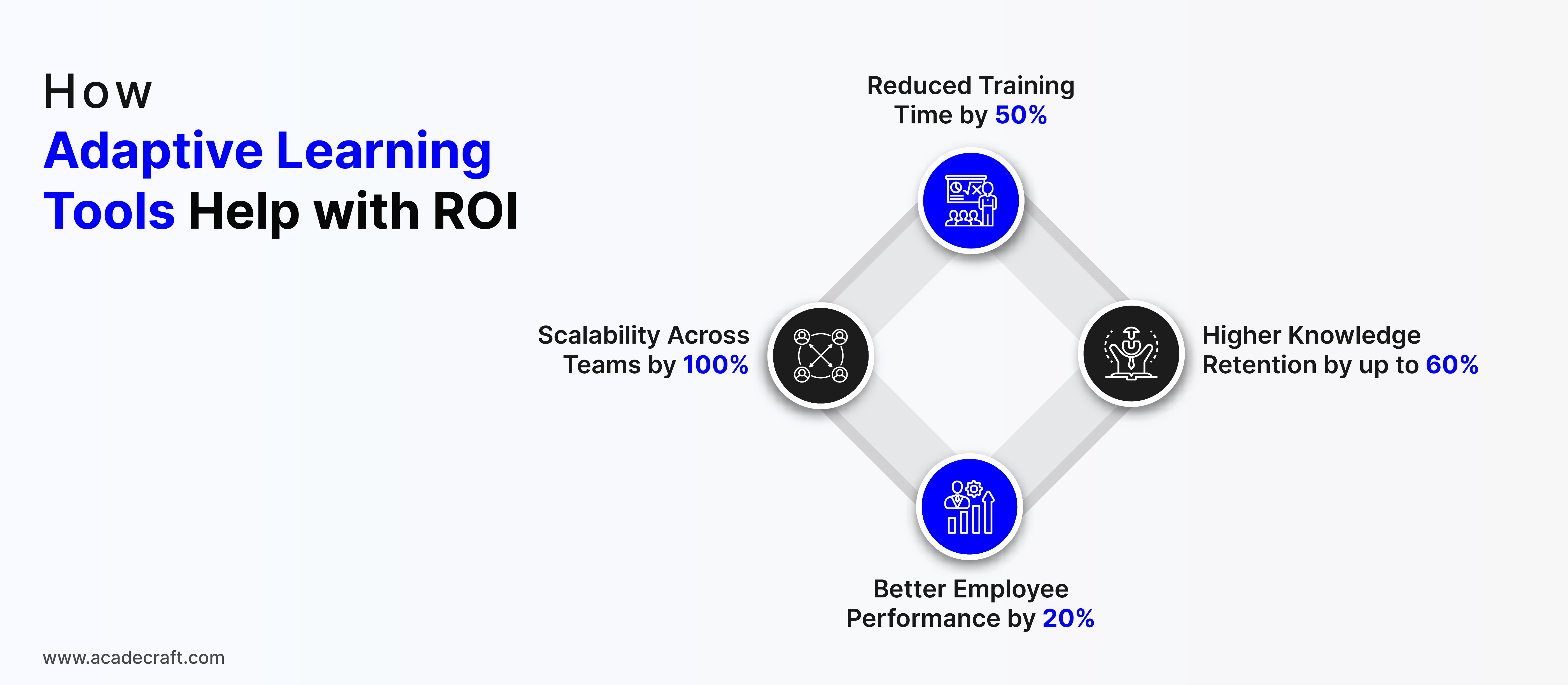 How
Adaptive Learning
Tools Help with ROI

Reduced Training
Time by 50%

Scalability Across
Teams by 100%

Higher Knowledge
Retention by up to 60%

Better Employee
Performance by 20%

www.acadecraft.com